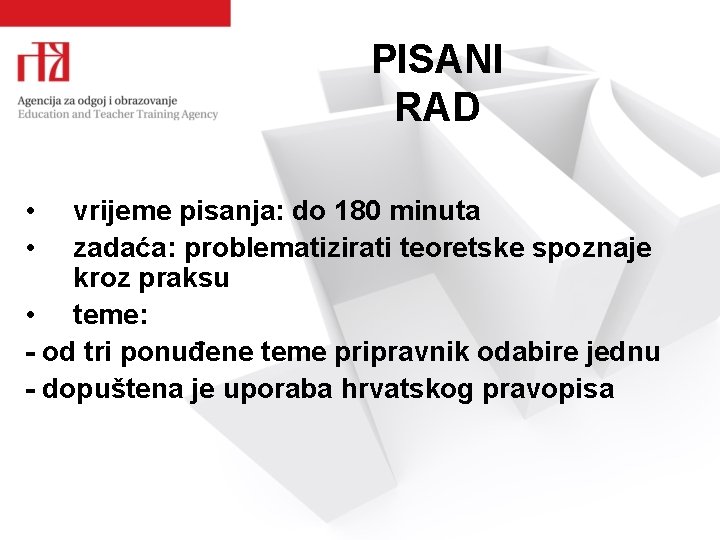 Agencija za odgoj i obrazovanje
Education and Teacher Training Agency

PISANI RAD

• vrijeme pisanja: do 180 minuta
• zadaća: problematizirati teoretske spoznaje kroz praksu
• teme:
- od tri ponuđene teme pripravnik odabire jednu
- dopuštena je uporaba hrvatskog pravopisa